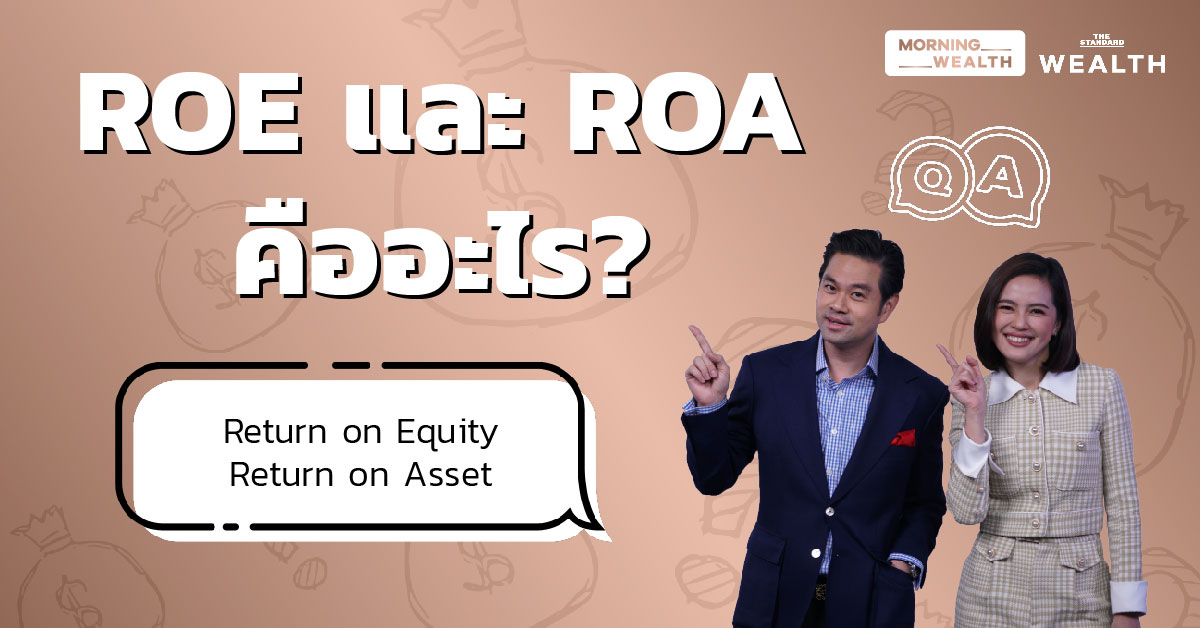 MORNING WEALTH

THE STANDARD WEALTH

ROE และ ROA คืออะไร?

Q A

Return on Equity
Return on Asset